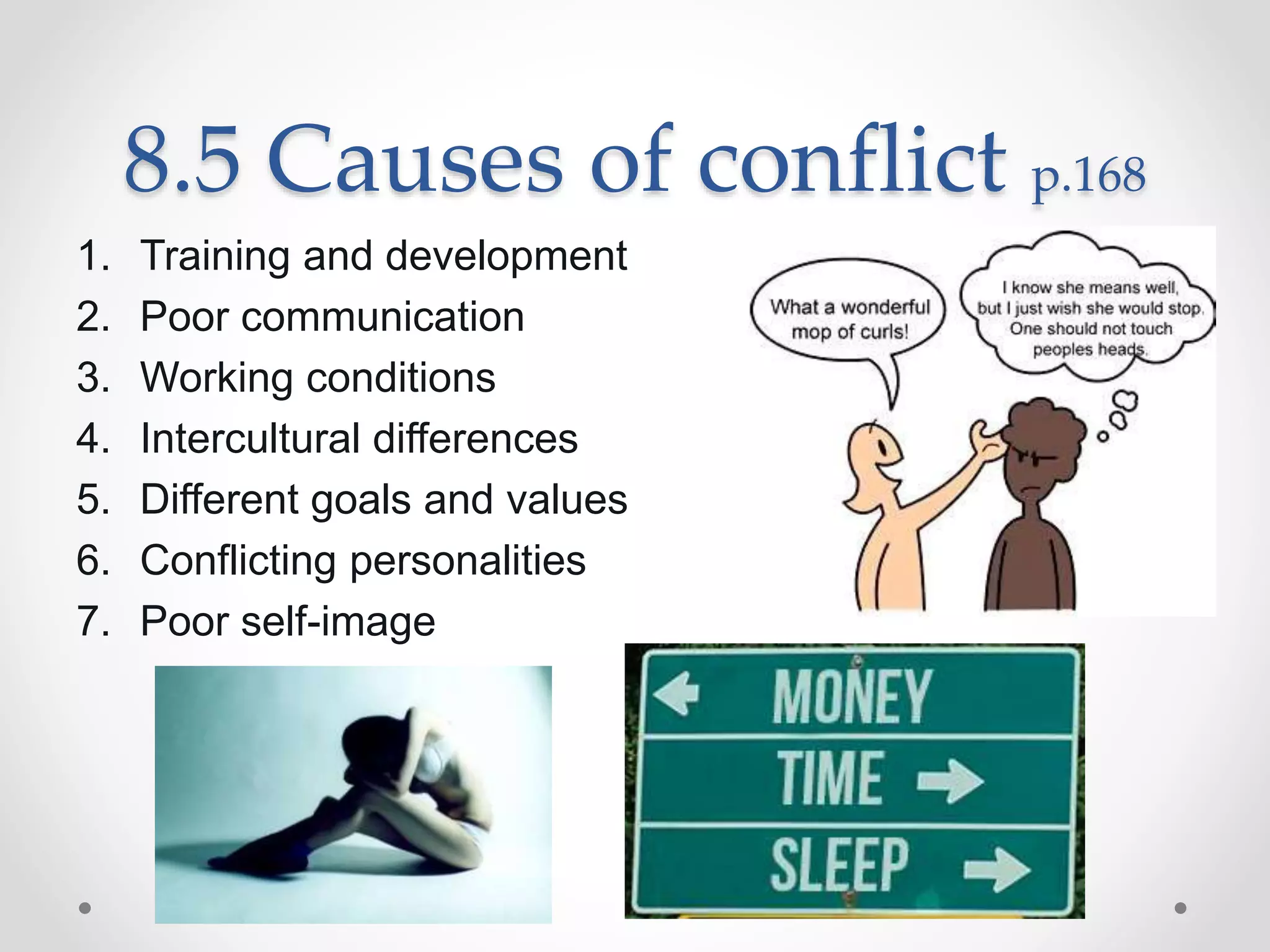 8.5 Causes of conflict p.168

1. Training and development
2. Poor communication
3. Working conditions
4. Intercultural differences
5. Different goals and values
6. Conflicting personalities
7. Poor self-image

What a wonderful mop of curls!

I know she means well, but I just wish she would stop. One should not touch peoples heads.

MONEY
TIME
SLEEP